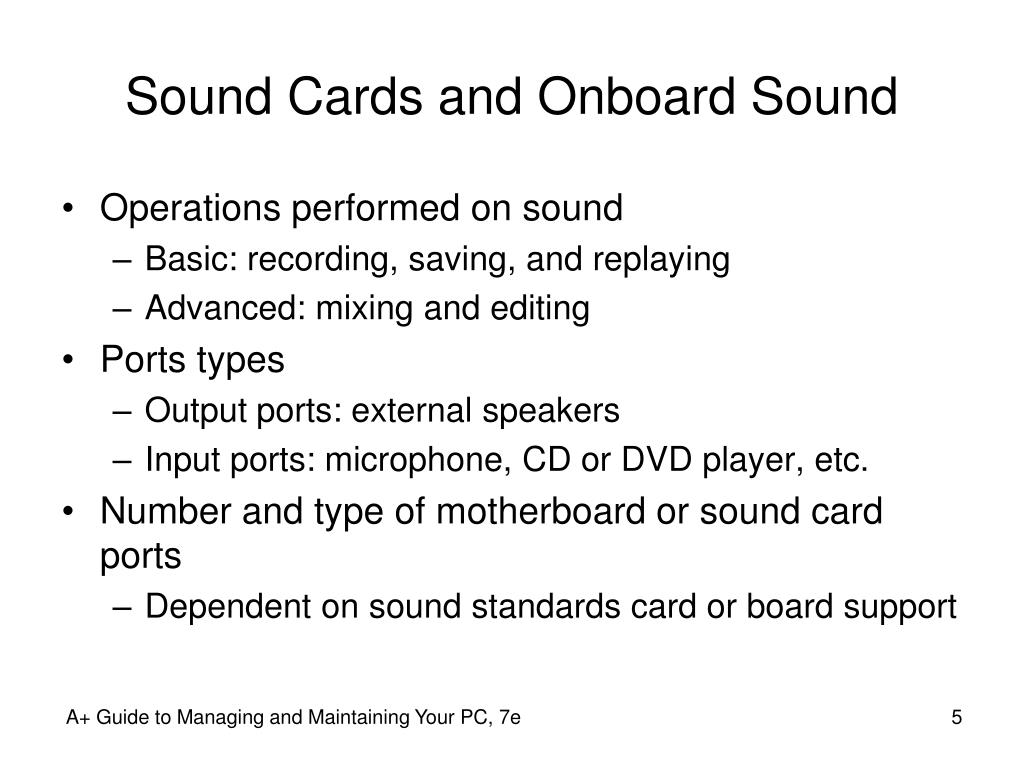 Sound Cards and Onboard Sound

• Operations performed on sound
– Basic: recording, saving, and replaying
– Advanced: mixing and editing
• Ports types
– Output ports: external speakers
– Input ports: microphone, CD or DVD player, etc.
• Number and type of motherboard or sound card ports
– Dependent on sound standards card or board support

A+ Guide to Managing and Maintaining Your PC, 7e

5